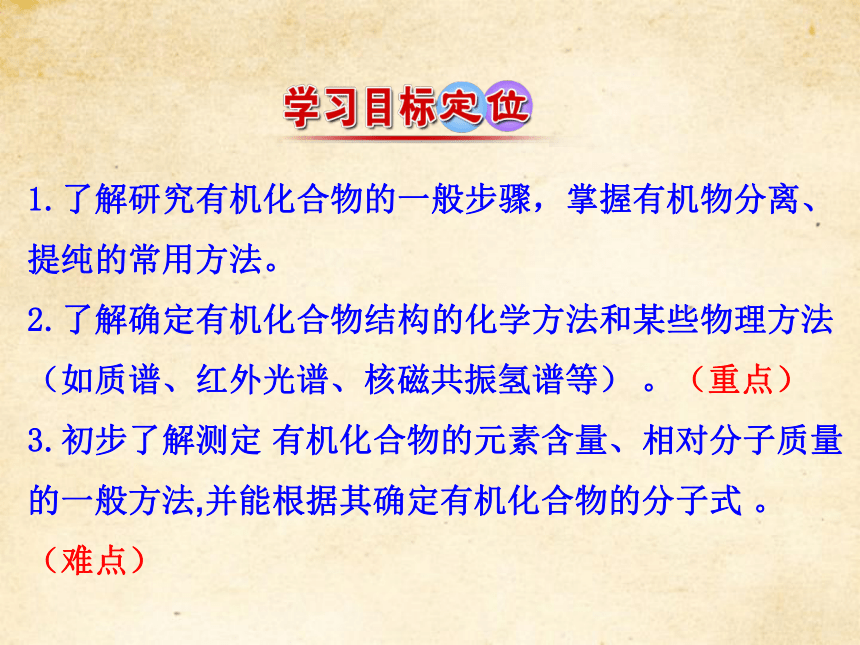 学习目标定位

1.了解研究有机化合物的一般步骤，掌握有机物分离、提纯的常用方法。

2.了解确定有机化合物结构的化学方法和某些物理方法（如质谱、红外光谱、核磁共振氢谱等）。（重点）

3.初步了解测定 有机化合物的元素含量、相对分子质量的一般方法,并能根据其确定有机化合物的分子式 。（难点）